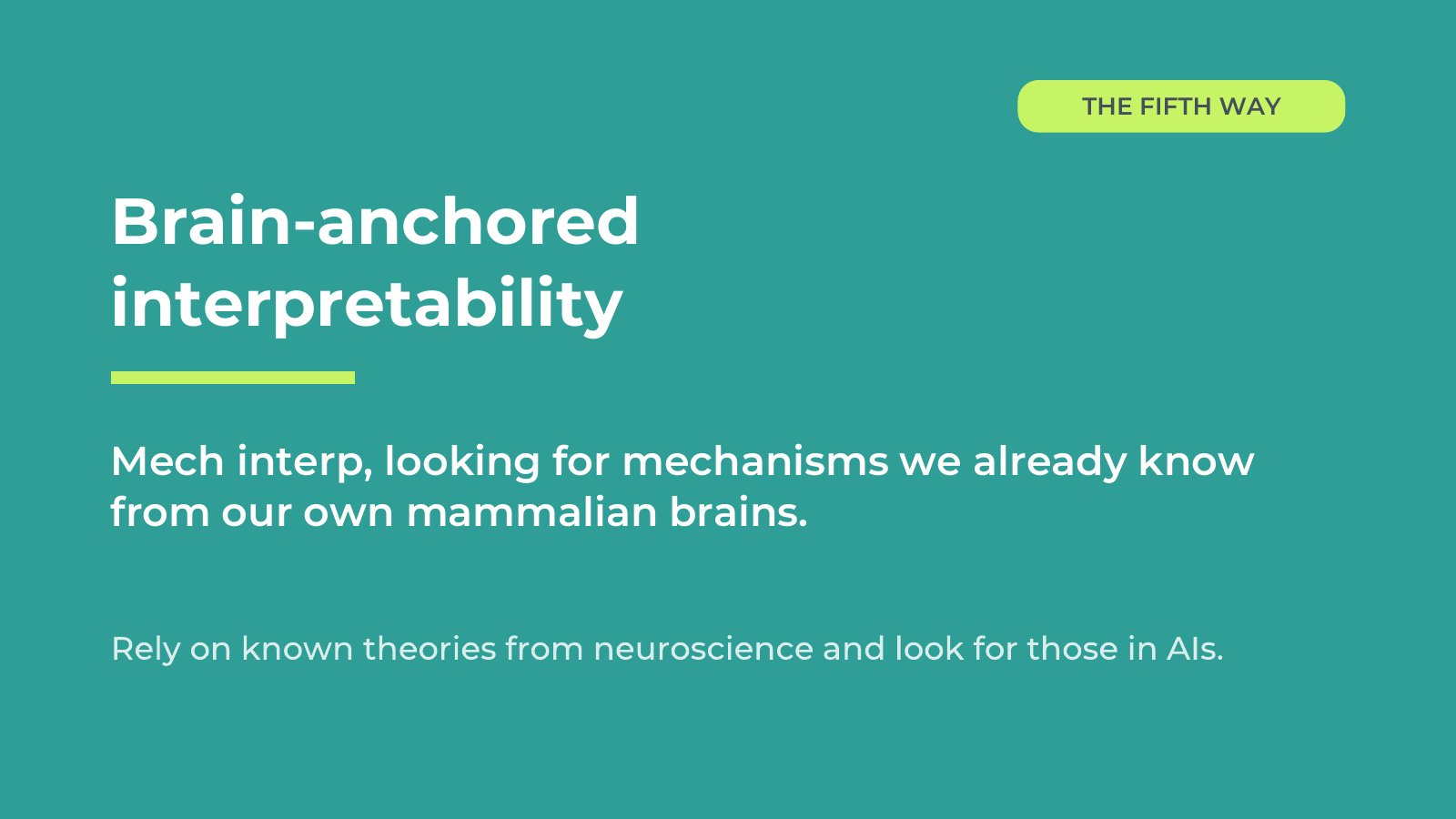 THE FIFTH WAY

Brain-anchored interpretability

Mech interp, looking for mechanisms we already know from our own mammalian brains.

Rely on known theories from neuroscience and look for those in AIs.